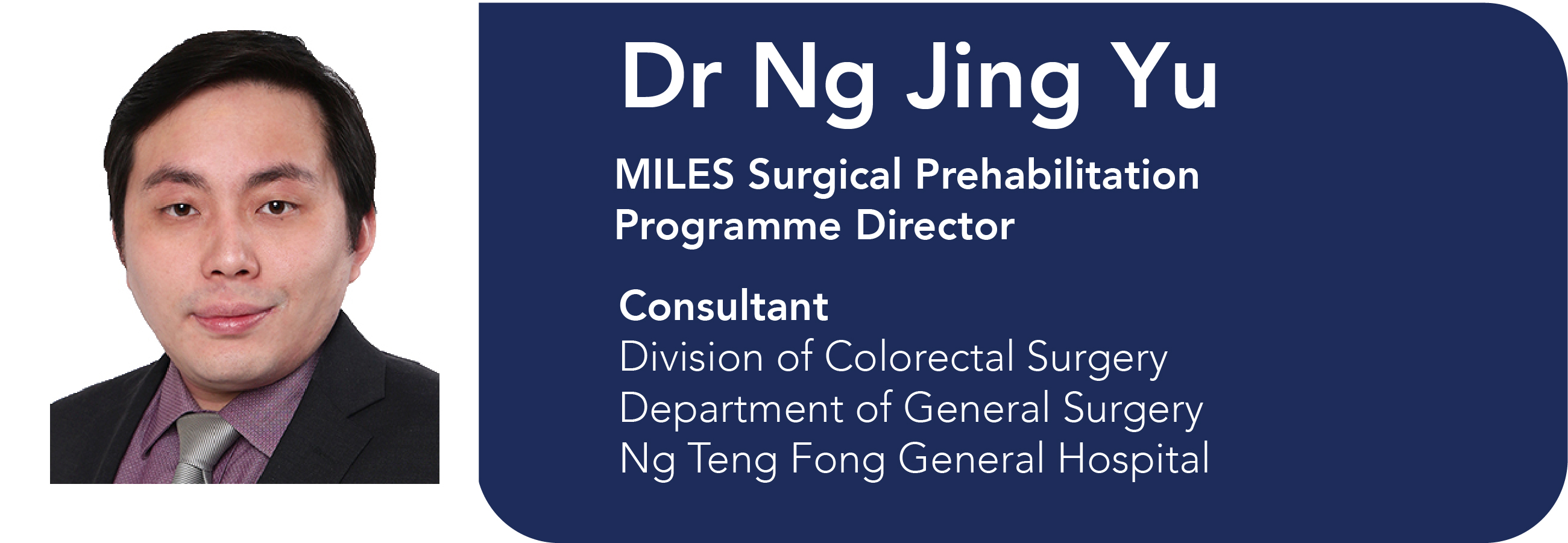 Dr Ng Jing Yu

MILES Surgical Prehabilitation Programme Director

Consultant
Division of Colorectal Surgery
Department of General Surgery
Ng Teng Fong General Hospital